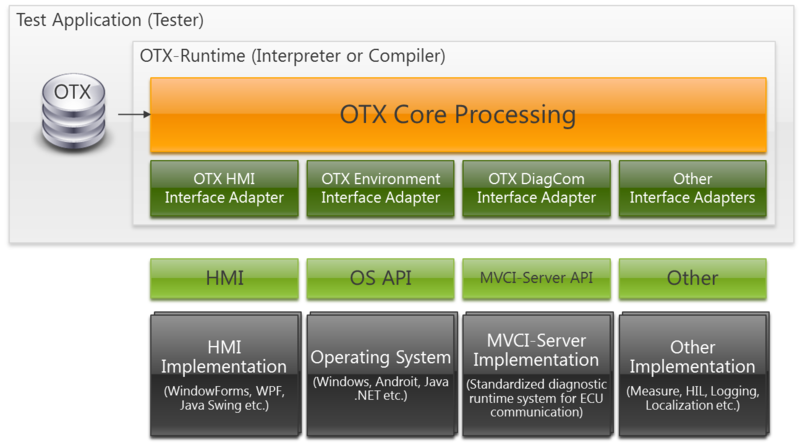 Test Application (Tester)

OTX-Runtime (Interpreter or Compiler)

OTX

OTX Core Processing

OTX HMI Interface Adapter

OTX Environment Interface Adapter

OTX DiagCom Interface Adapter

Other Interface Adapters

HMI

OS API

MVCI-Server API

Other

HMI Implementation
(WindowForms, WPF, Java Swing etc.)

Operating System
(Windows, Androit, Java .NET etc.)

MVCI-Server Implementation
(Standardized diagnostic runtime system for ECU communication)

Other Implementation
(Measure, HIL, Logging, Localization etc.)